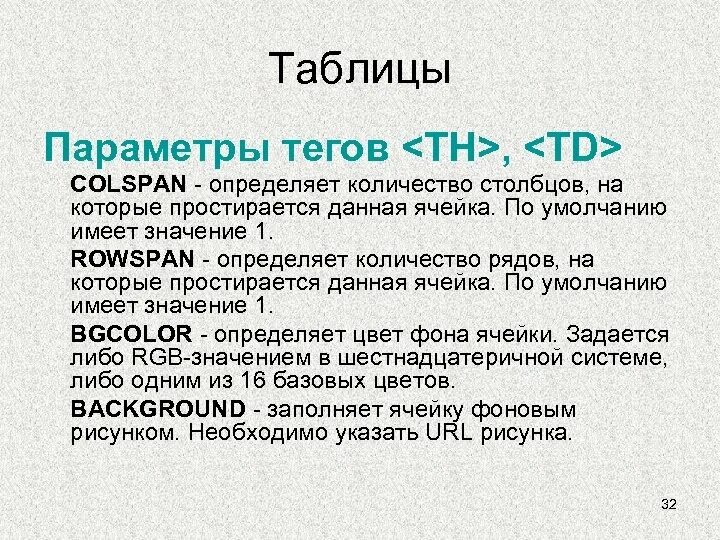 Таблицы

Параметры тегов <TH>, <TD>

COLSPAN - определяет количество столбцов, на которые простирается данная ячейка. По умолчанию имеет значение 1.

ROWSPAN - определяет количество рядов, на которые простирается данная ячейка. По умолчанию имеет значение 1.

BGCOLOR - определяет цвет фона ячейки. Задается либо RGB-значением в шестнадцатеричной системе, либо одним из 16 базовых цветов.

BACKGROUND - заполняет ячейку фоновым рисунком. Необходимо указать URL рисунка.

32